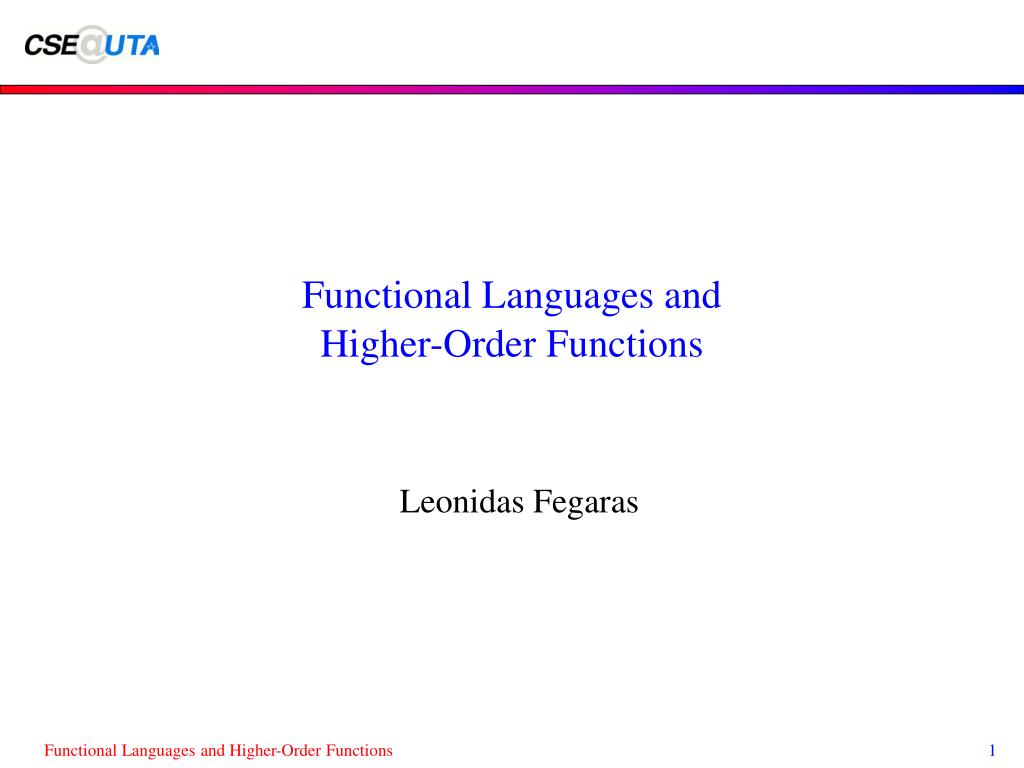 CSE@UTA

Functional Languages and Higher-Order Functions

Leonidas Fegaras

Functional Languages and Higher-Order Functions

1